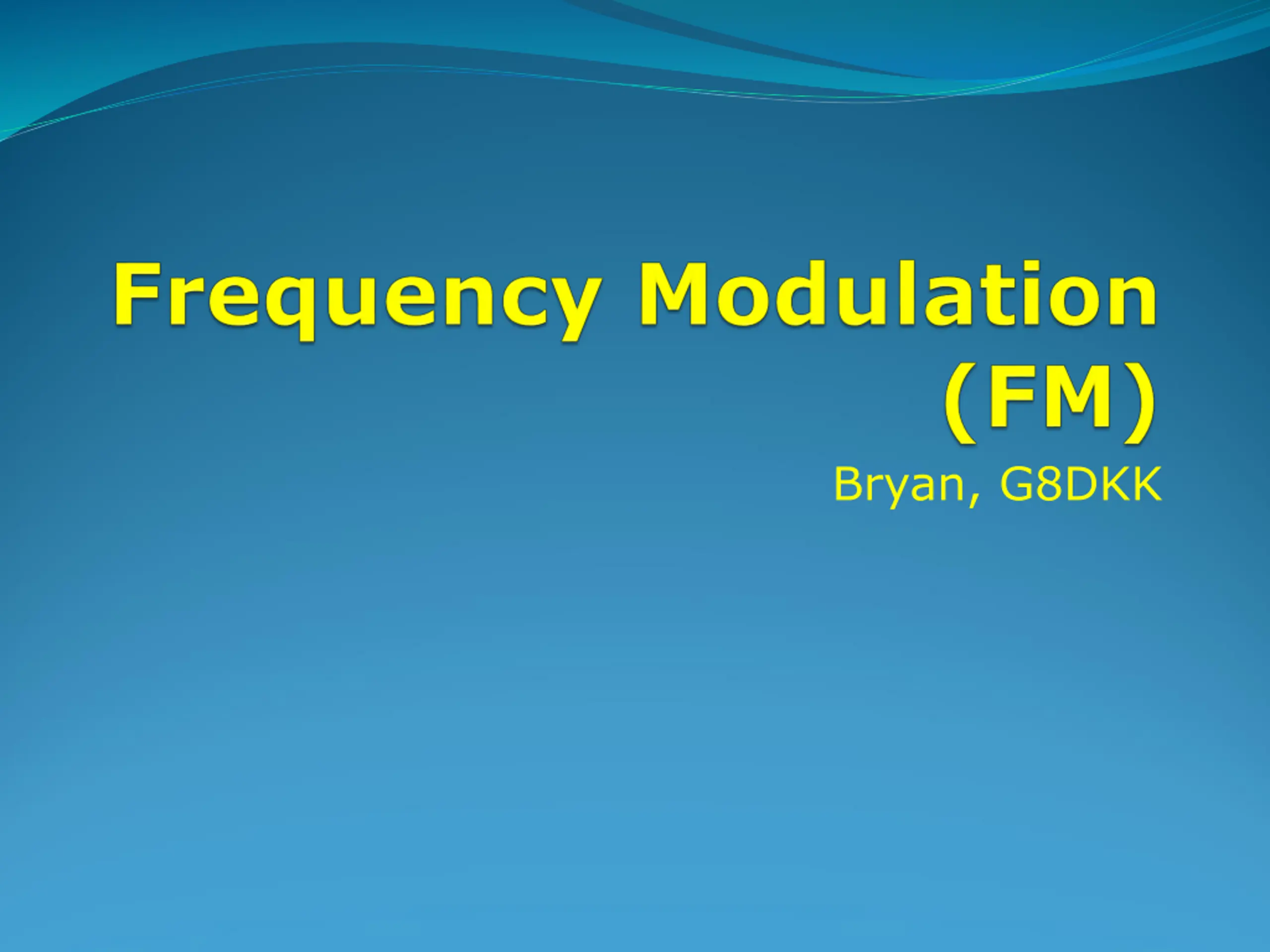 Frequency Modulation (FM)

Bryan, G8DKK